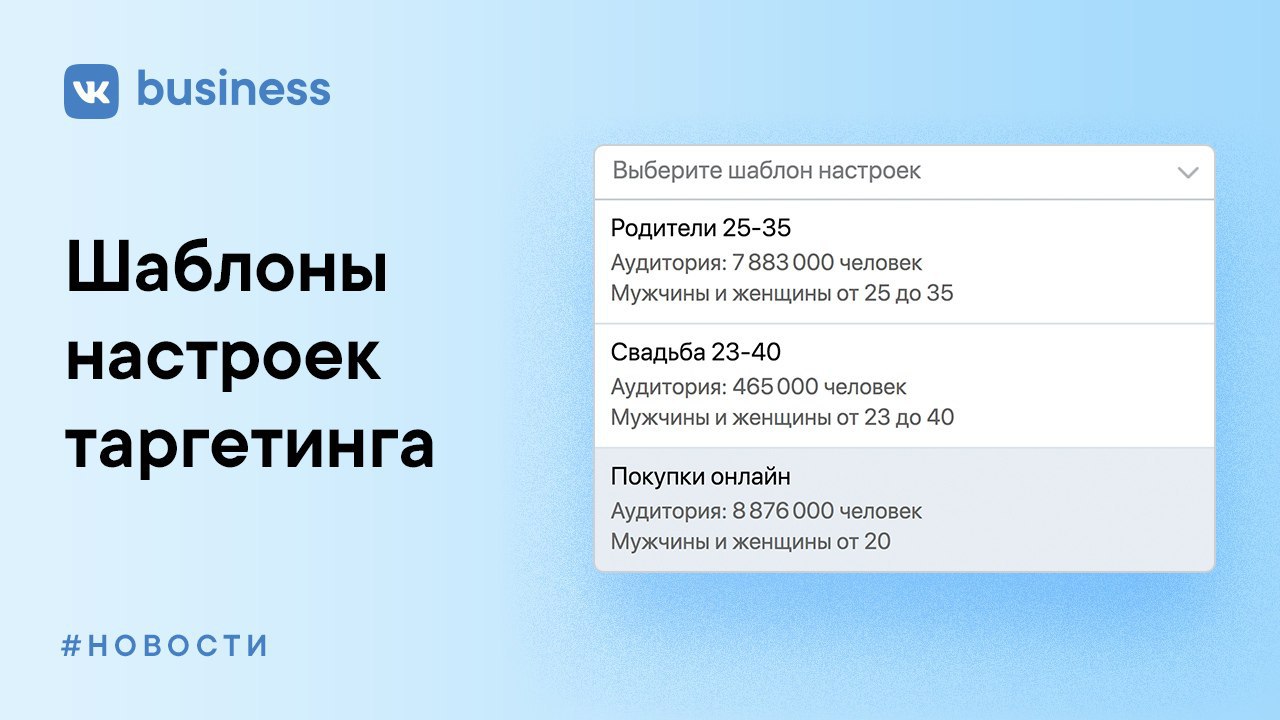 VK business

Шаблоны настроек таргетинга

#НОВОСТИ

Выберите шаблон настроек

Родители 25-35
Аудитория: 7 883 000 человек
Мужчины и женщины от 25 до 35

Свадьба 23-40
Аудитория: 465 000 человек
Мужчины и женщины от 23 до 40

Покупки онлайн
Аудитория: 8 876 000 человек
Мужчины и женщины от 20